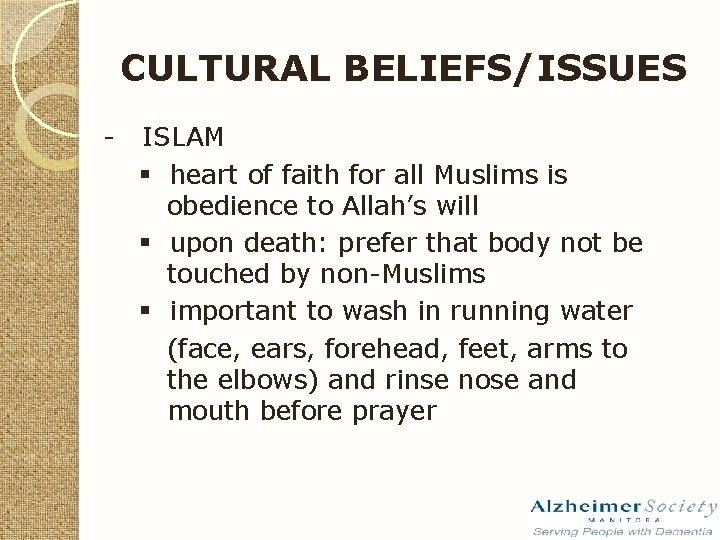 CULTURAL BELIEFS/ISSUES

- ISLAM

▪ heart of faith for all Muslims is obedience to Allah's will

▪ upon death: prefer that body not be touched by non-Muslims

▪ important to wash in running water

(face, ears, forehead, feet, arms to the elbows) and rinse nose and mouth before prayer

Alzheimer Society
MANITOBA
Serving People with Dementia